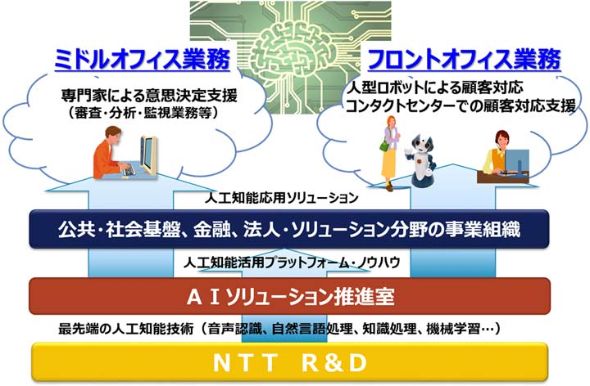 ミドルオフィス業務

専門家による意思決定支援
（審査・分析・監視業務等）

フロントオフィス業務

人型ロボットによる顧客対応
コンタクトセンターでの顧客対応支援

人工知能応用ソリューション

公共・社会基盤、金融、法人・ソリューション分野の事業組織

人工知能活用プラットフォーム・ノウハウ

ＡＩソリューション推進室

最先端の人工知能技術（音声認識、自然言語処理、知識処理、機械学習…）

ＮＴＴ　Ｒ＆Ｄ